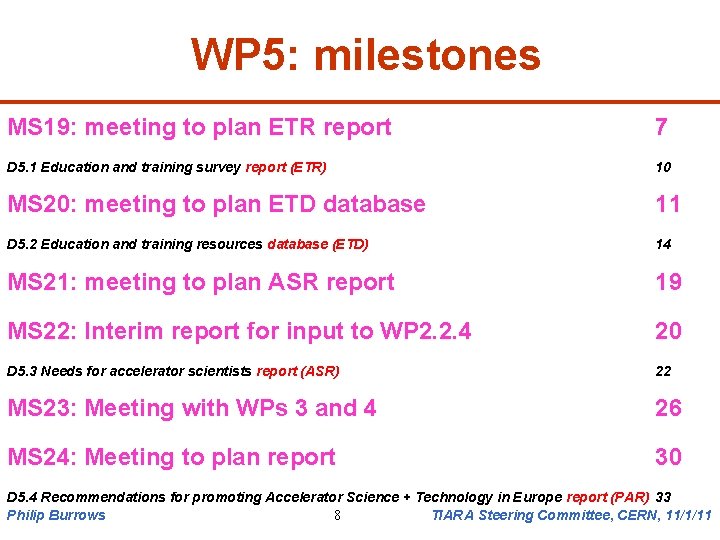 WP5: milestones

MS19: meeting to plan ETR report 7

D5.1 Education and training survey report (ETR) 10

MS20: meeting to plan ETD database 11

D5.2 Education and training resources database (ETD) 14

MS21: meeting to plan ASR report 19

MS22: Interim report for input to WP2.2.4 20

D5.3 Needs for accelerator scientists report (ASR) 22

MS23: Meeting with WPs 3 and 4 26

MS24: Meeting to plan report 30

D5.4 Recommendations for promoting Accelerator Science + Technology in Europe report (PAR) 33

Philip Burrows 8 TIARA Steering Committee, CERN, 11/1/11